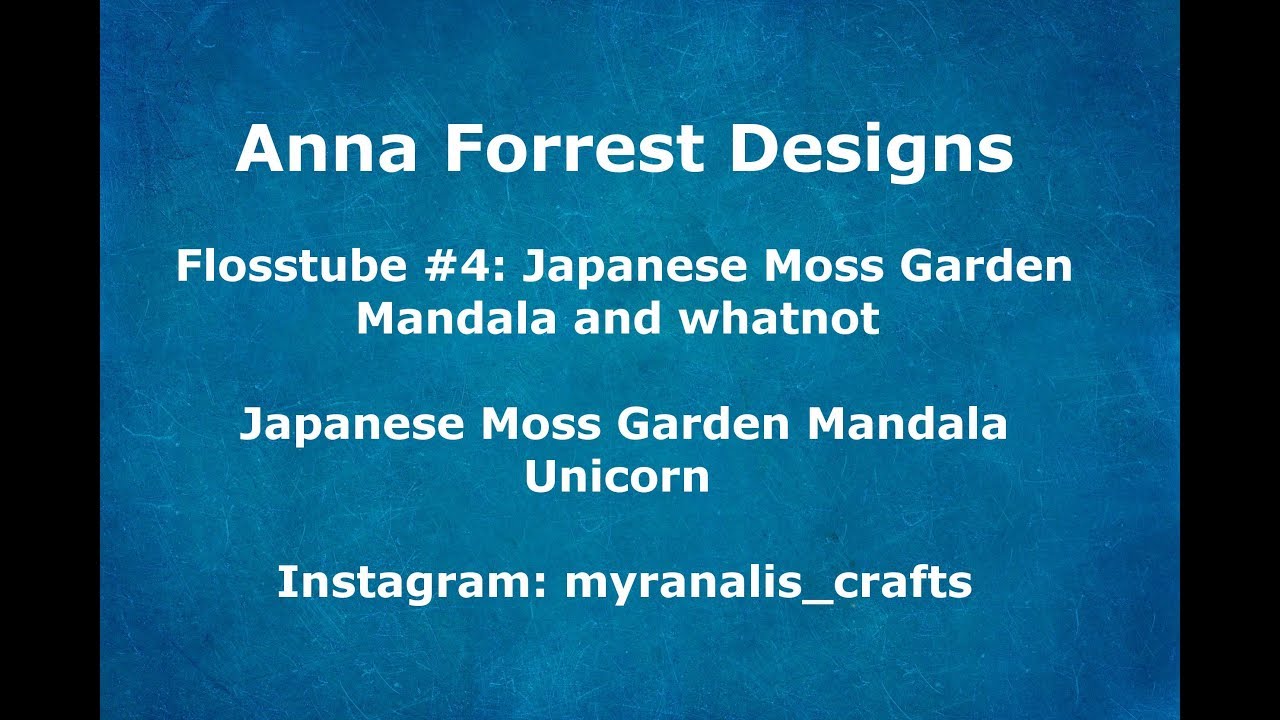 Anna Forrest Designs

Flosstube #4: Japanese Moss Garden Mandala and whatnot

Japanese Moss Garden Mandala
Unicorn

Instagram: myranalis_crafts